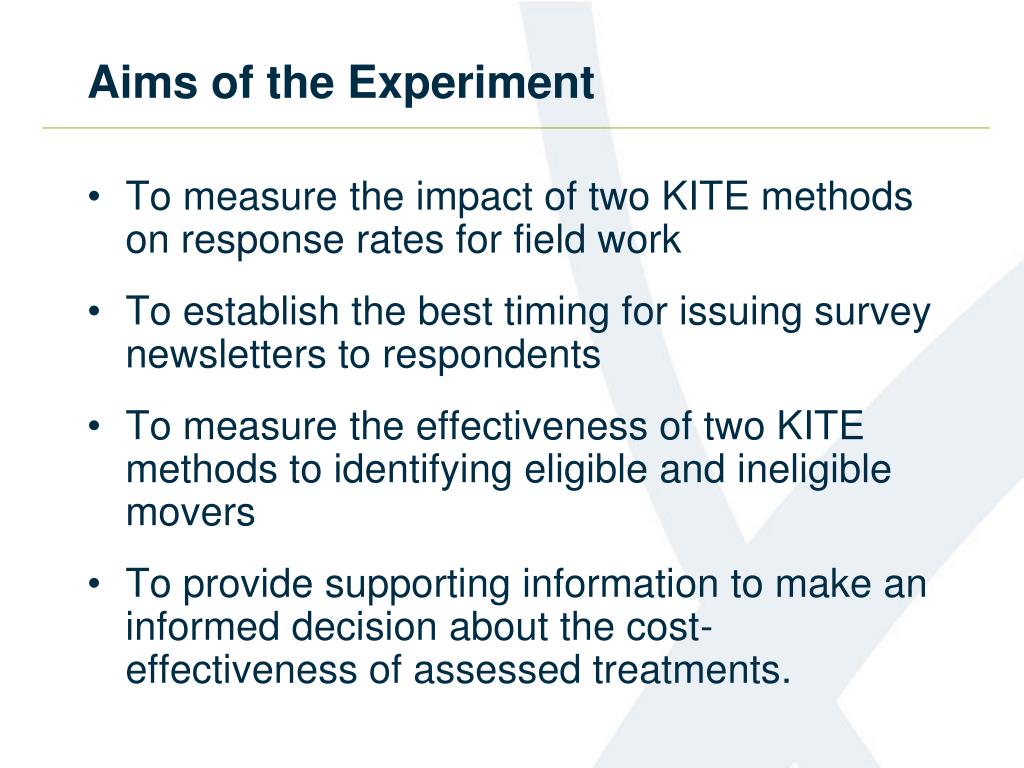 Aims of the Experiment

• To measure the impact of two KITE methods on response rates for field work

• To establish the best timing for issuing survey newsletters to respondents

• To measure the effectiveness of two KITE methods to identifying eligible and ineligible movers

• To provide supporting information to make an informed decision about the cost-effectiveness of assessed treatments.